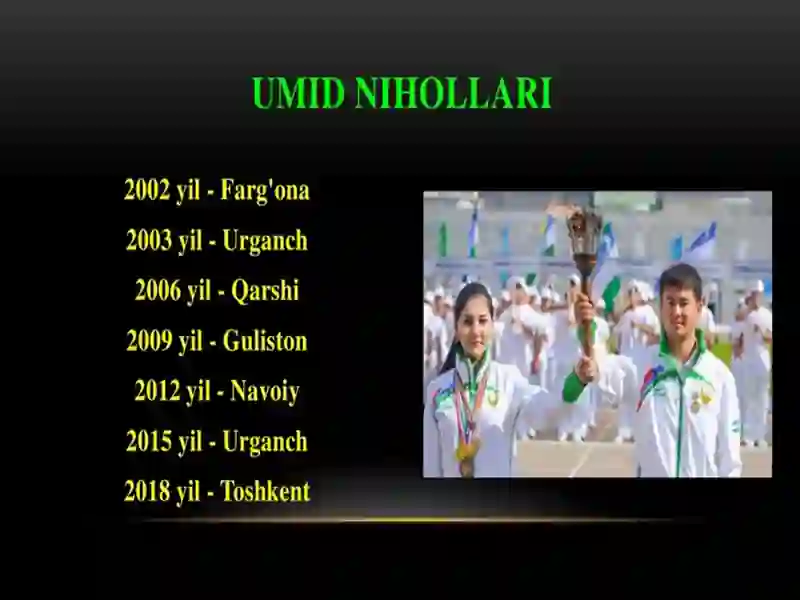 UMID NIHOLLARI

2002 yil - Farg'ona

2003 yil - Urganch

2006 yil - Qarshi

2009 yil - Guliston

2012 yil - Navoiy

2015 yil - Urganch

2018 yil - Toshkent